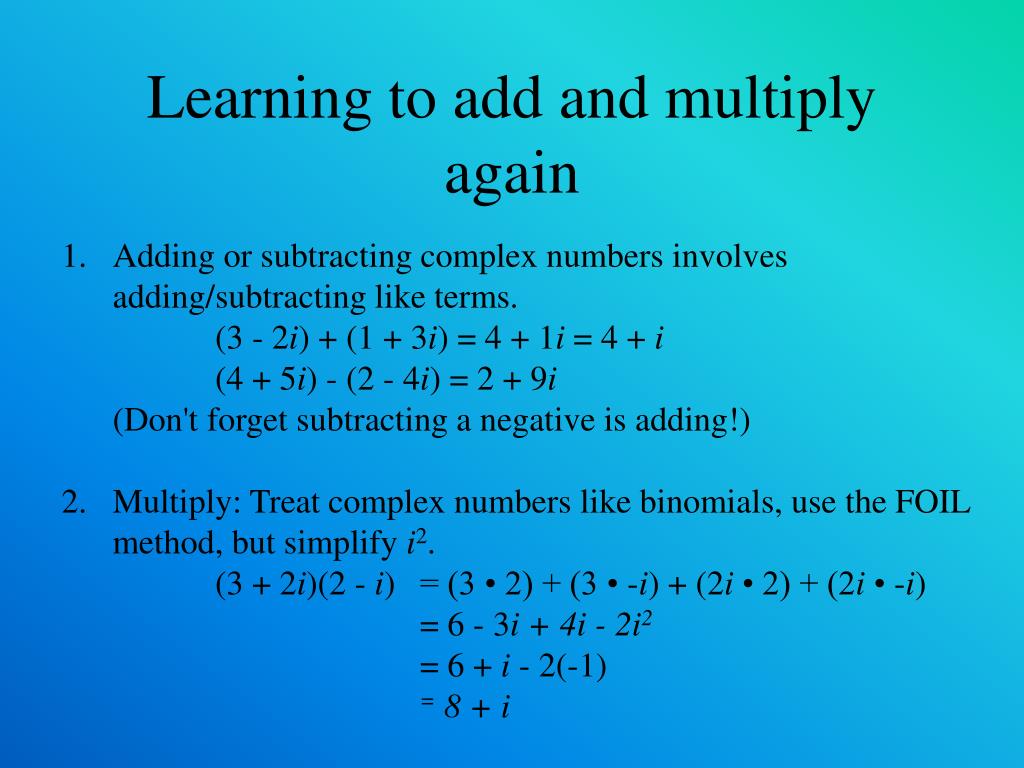 Learning to add and multiply again

1. Adding or subtracting complex numbers involves adding/subtracting like terms.

$(3 - 2i) + (1 + 3i) = 4 + 1i = 4 + i$

$(4 + 5i) - (2 - 4i) = 2 + 9i$

(Don't forget subtracting a negative is adding!)

2. Multiply: Treat complex numbers like binomials, use the FOIL method, but simplify $i^2$.

$(3 + 2i)(2 - i) = (3 \cdot 2) + (3 \cdot -i) + (2i \cdot 2) + (2i \cdot -i)$

$= 6 - 3i + 4i - 2i^2$

$= 6 + i - 2(-1)$

$= 8 + i$